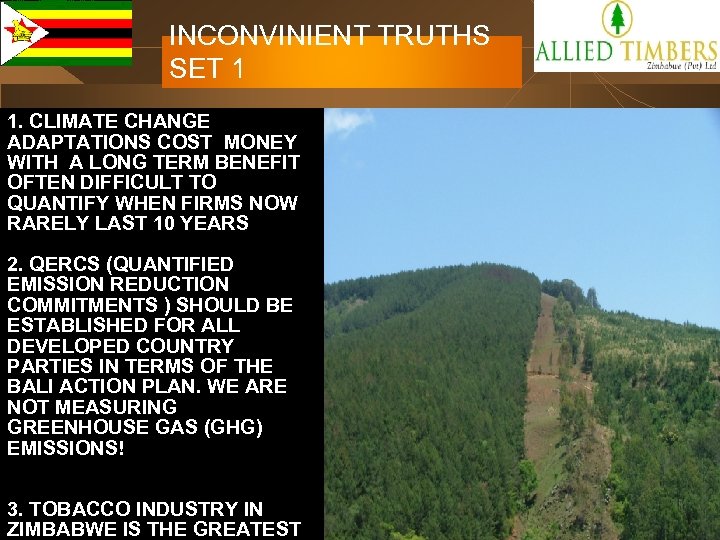 INCONVINIENT TRUTHS SET 1

ALLIED TIMBERS
Zimbabwe (Pvt) Ltd

1. CLIMATE CHANGE ADAPTATIONS COST MONEY WITH A LONG TERM BENEFIT OFTEN DIFFICULT TO QUANTIFY WHEN FIRMS NOW RARELY LAST 10 YEARS

2. QERCS (QUANTIFIED EMISSION REDUCTION COMMITMENTS ) SHOULD BE ESTABLISHED FOR ALL DEVELOPED COUNTRY PARTIES IN TERMS OF THE BALI ACTION PLAN. WE ARE NOT MEASURING GREENHOUSE GAS (GHG) EMISSIONS!

3. TOBACCO INDUSTRY IN ZIMBABWE IS THE GREATEST